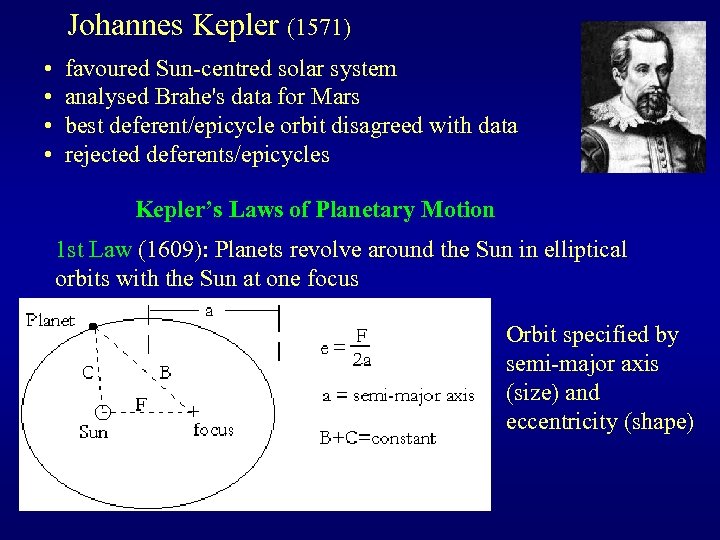 Johannes Kepler (1571)

• favoured Sun-centred solar system
• analysed Brahe's data for Mars
• best deferent/epicycle orbit disagreed with data
• rejected deferents/epicycles

Kepler's Laws of Planetary Motion

1st Law (1609): Planets revolve around the Sun in elliptical orbits with the Sun at one focus

Planet

a

C

B

F

Sun

focus

$e = \frac{F}{2a}$

a = semi-major axis

B+C=constant

Orbit specified by semi-major axis (size) and eccentricity (shape)